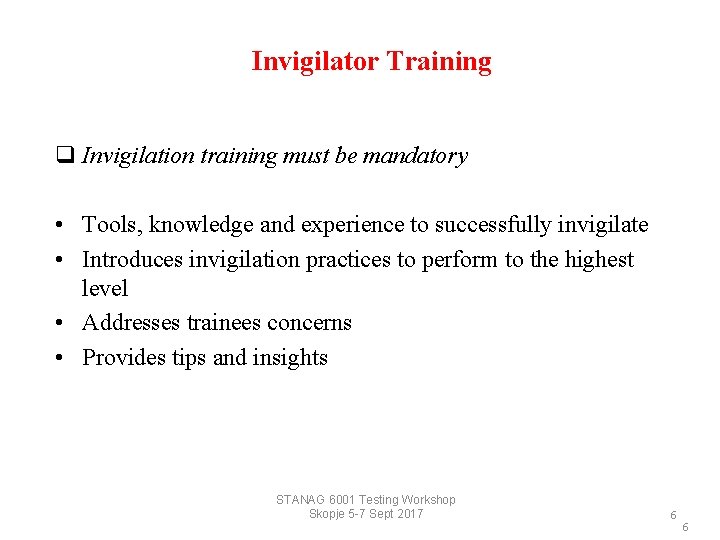 Invigilator Training

❑ Invigilation training must be mandatory

• Tools, knowledge and experience to successfully invigilate
• Introduces invigilation practices to perform to the highest level
• Addresses trainees concerns
• Provides tips and insights

STANAG 6001 Testing Workshop
Skopje 5-7 Sept 2017

6
6